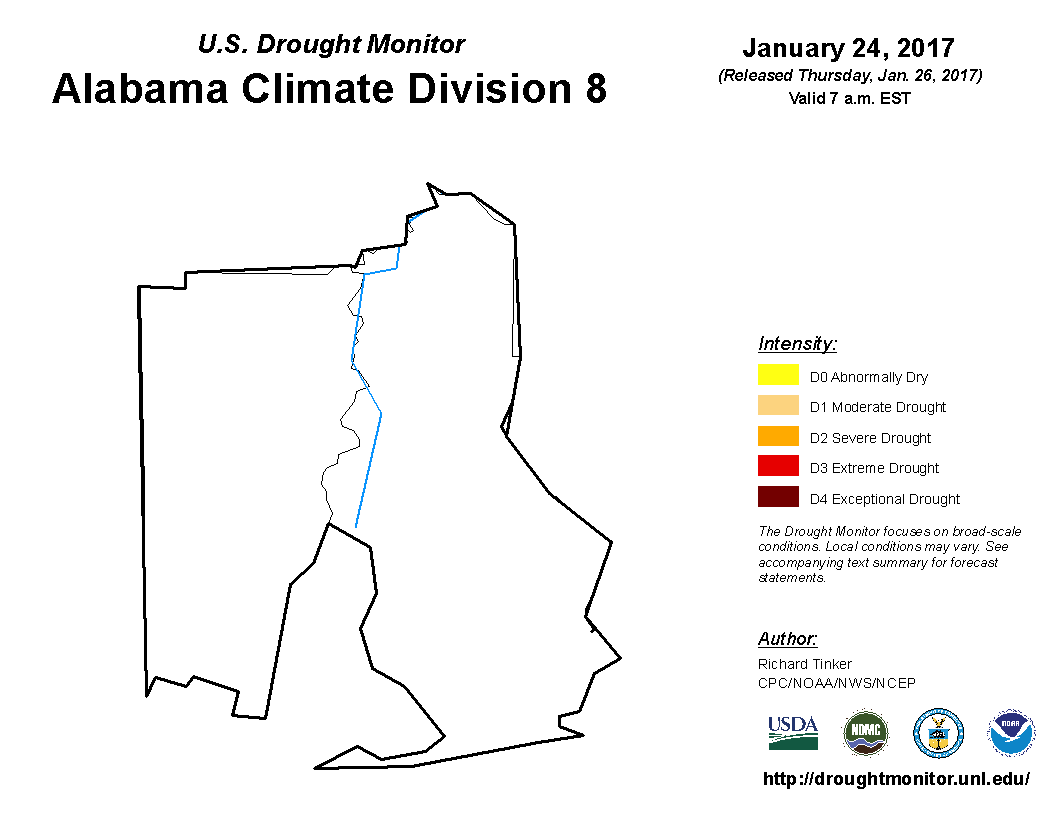 U.S. Drought Monitor
Alabama Climate Division 8

January 24, 2017
(Released Thursday, Jan. 26, 2017)
Valid 7 a.m. EST

Intensity:
D0 Abnormally Dry
D1 Moderate Drought
D2 Severe Drought
D3 Extreme Drought
D4 Exceptional Drought

The Drought Monitor focuses on broad-scale conditions. Local conditions may vary. See accompanying text summary for forecast statements.

Author:
Richard Tinker
CPC/NOAA/NWS/NCEP

USDA
NDMC
NOAA

http://droughtmonitor.unl.edu/